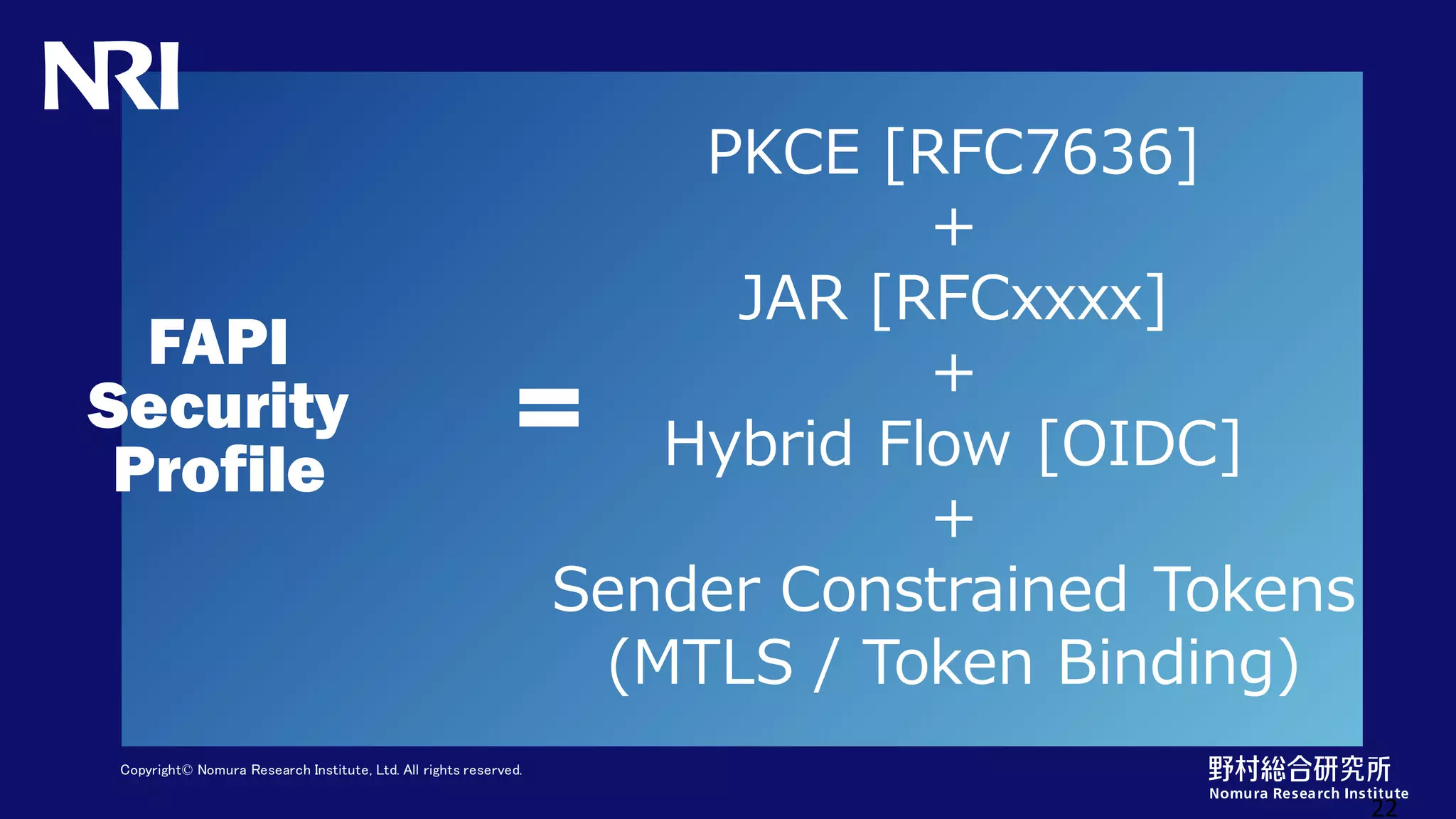 NRI

FAPI Security Profile

=

PKCE [RFC7636]
+
JAR [RFCxxxx]
+
Hybrid Flow [OIDC]
+
Sender Constrained Tokens (MTLS / Token Binding)

Copyright© Nomura Research Institute, Ltd. All rights reserved.

野村総合研究所
Nomura Research Institute

22